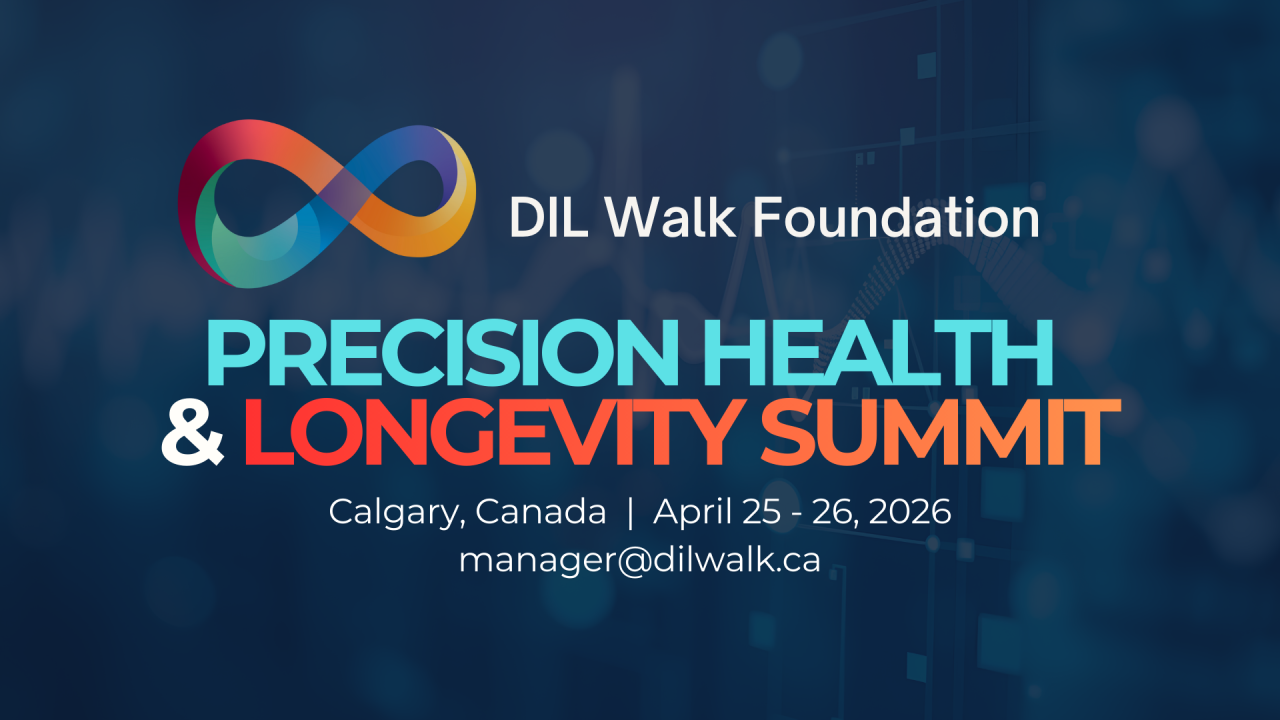 DIL Walk Foundation

PRECISION HEALTH
& LONGEVITY SUMMIT

Calgary, Canada | April 25 - 26, 2026
manager@dilwalk.ca